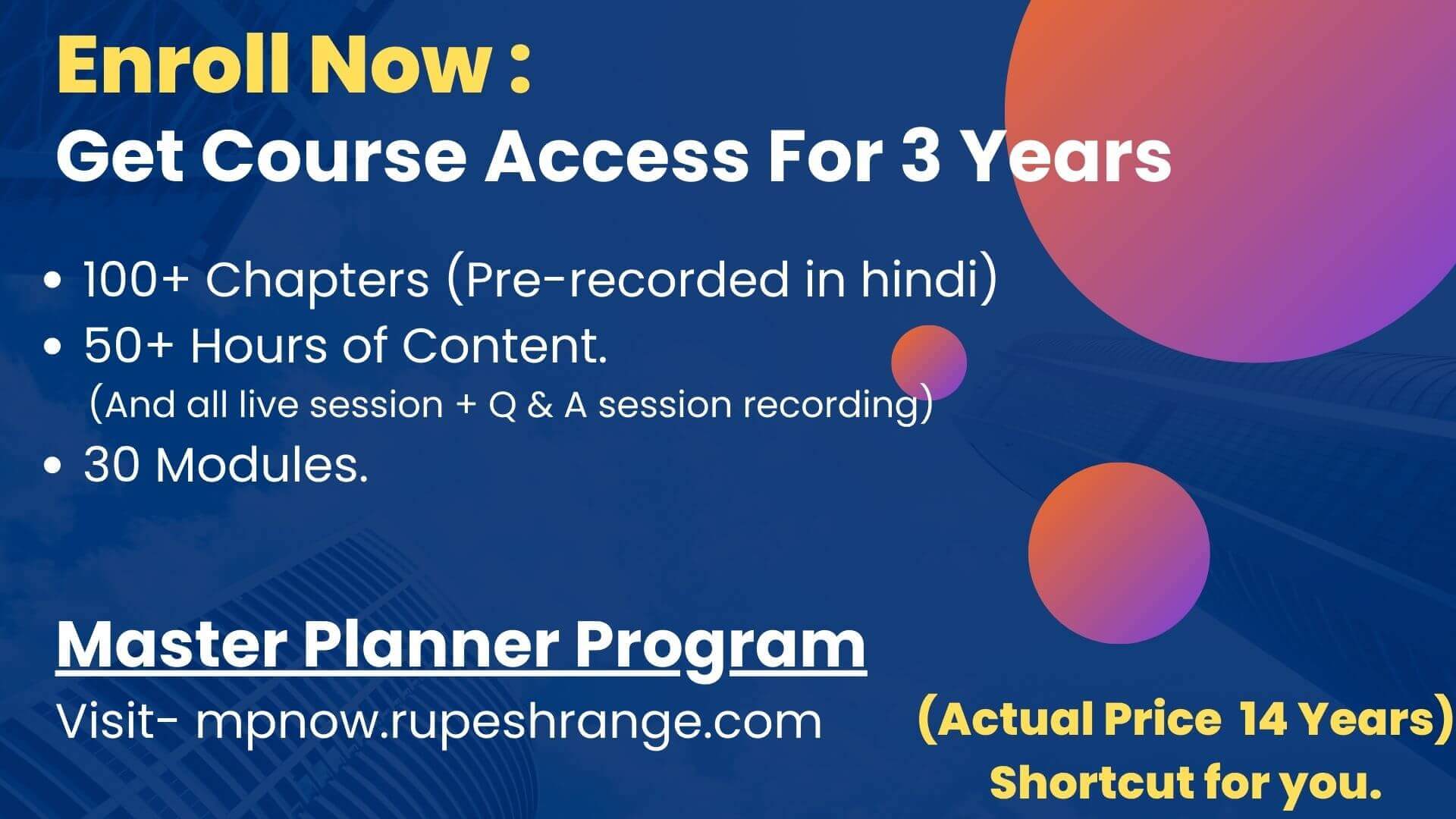 Enroll Now :
Get Course Access For 3 Years

• 100+ Chapters (Pre-recorded in hindi)
• 50+ Hours of Content.
(And all live session + Q & A session recording)
• 30 Modules.

Master Planner Program
Visit- mpnow.rupeshrange.com

(Actual Price 14 Years)
Shortcut for you.